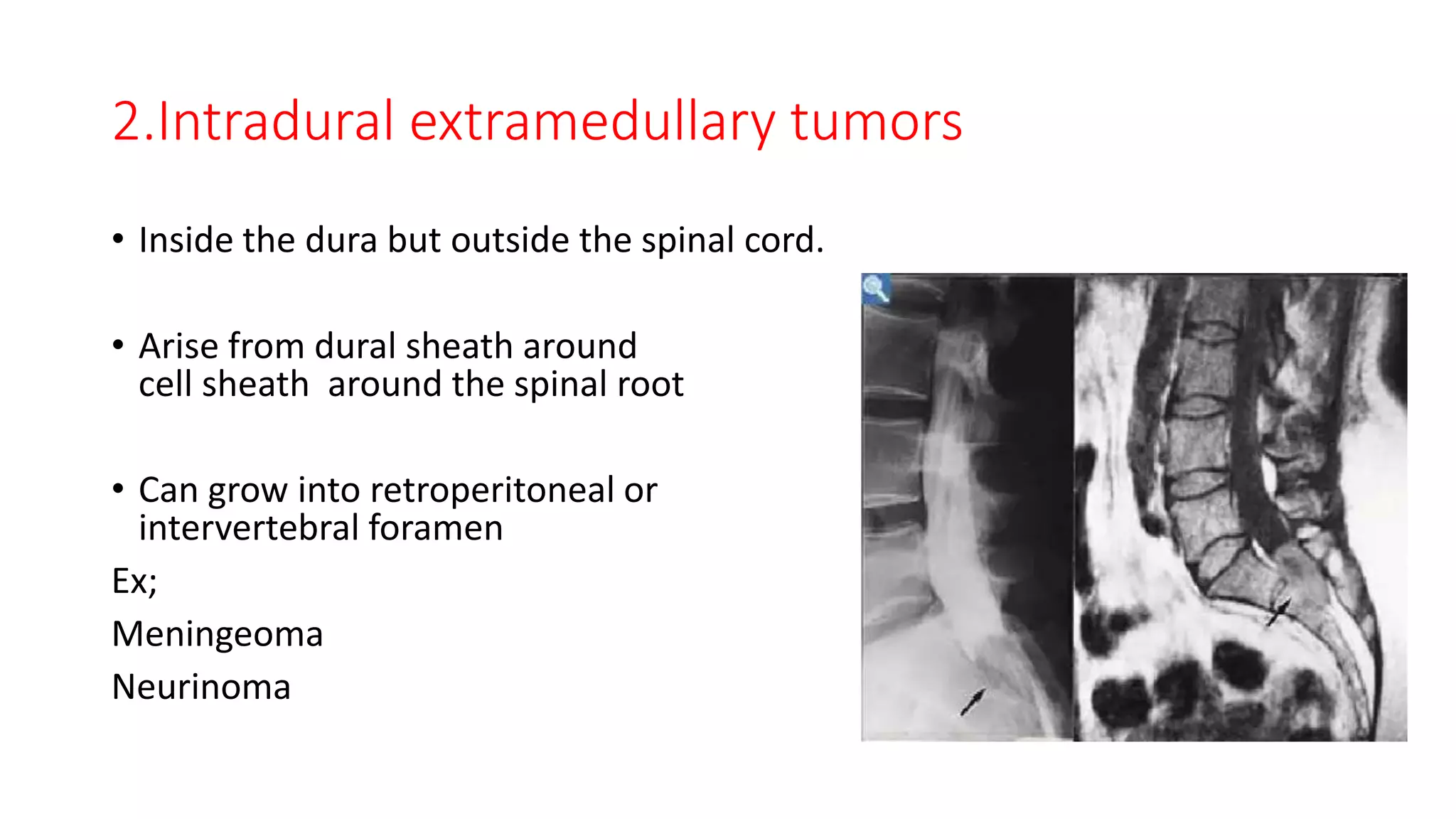 2.Intradural extramedullary tumors

• Inside the dura but outside the spinal cord.

• Arise from dural sheath around cell sheath around the spinal root

• Can grow into retroperitoneal or intervertebral foramen

Ex;

Meningeoma

Neurinoma